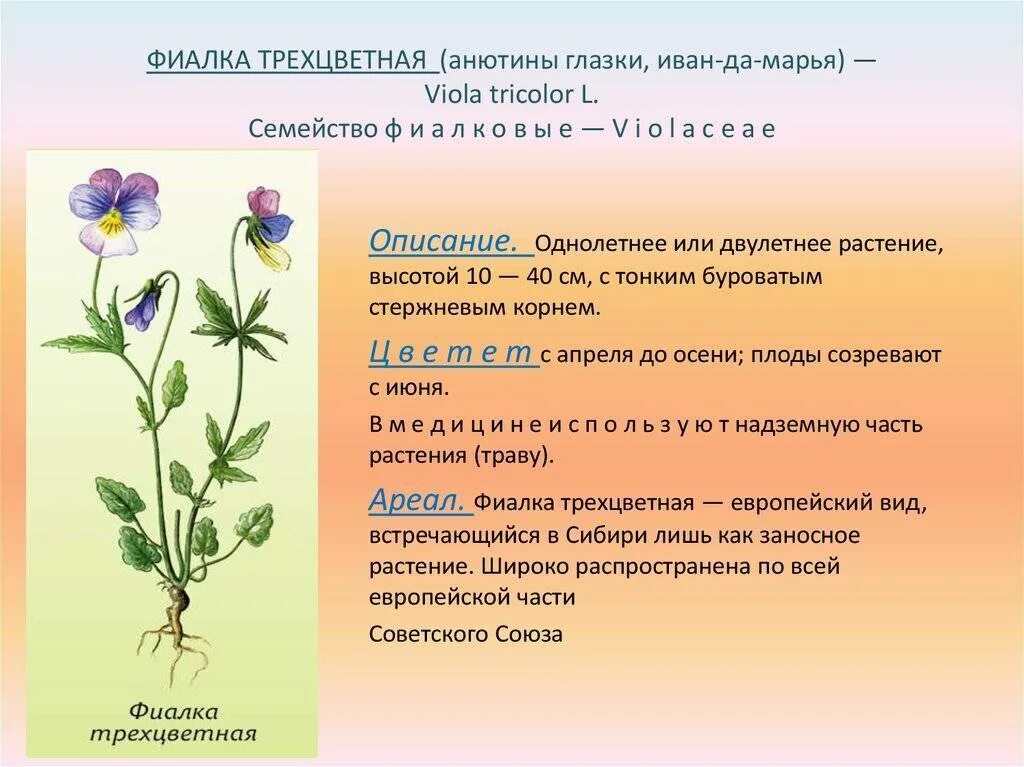 ФИАЛКА ТРЕХЦВЕТНАЯ (анютины глазки, иван-да-марья) — Viola tricolor L.
Семейство ф и а л к о в ы е — V i o l a c e a e

Фиалка трехцветная

Описание. Однолетнее или двулетнее растение, высотой 10 — 40 см, с тонким буроватым стержневым корнем.

Ц в е т е т с апреля до осени; плоды созревают с июня.

В м е д и ц и н е и с п о л ь з у ю т надземную часть растения (траву).

Ареал. Фиалка трехцветная — европейский вид, встречающийся в Сибири лишь как заносное растение. Широко распространена по всей европейской части

Советского Союза